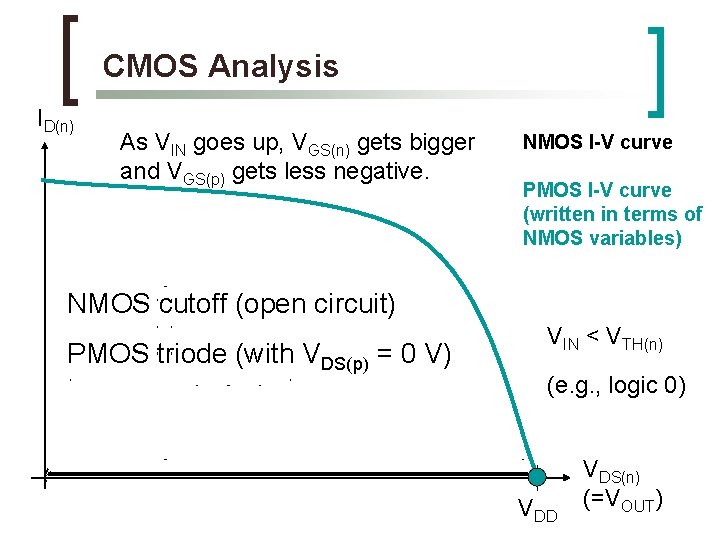 CMOS Analysis

$I_{D(n)}$

As $V_{IN}$ goes up, $V_{GS(n)}$ gets bigger and $V_{GS(p)}$ gets less negative.

NMOS I-V curve

PMOS I-V curve (written in terms of NMOS variables)

NMOS cutoff (open circuit)

PMOS triode (with $V_{DS(p)}$ = 0 V)

$V_{IN} < V_{TH(n)}$

(e.g., logic 0)

$V_{DS(n)}$ (=$V_{OUT}$)

$V_{DD}$